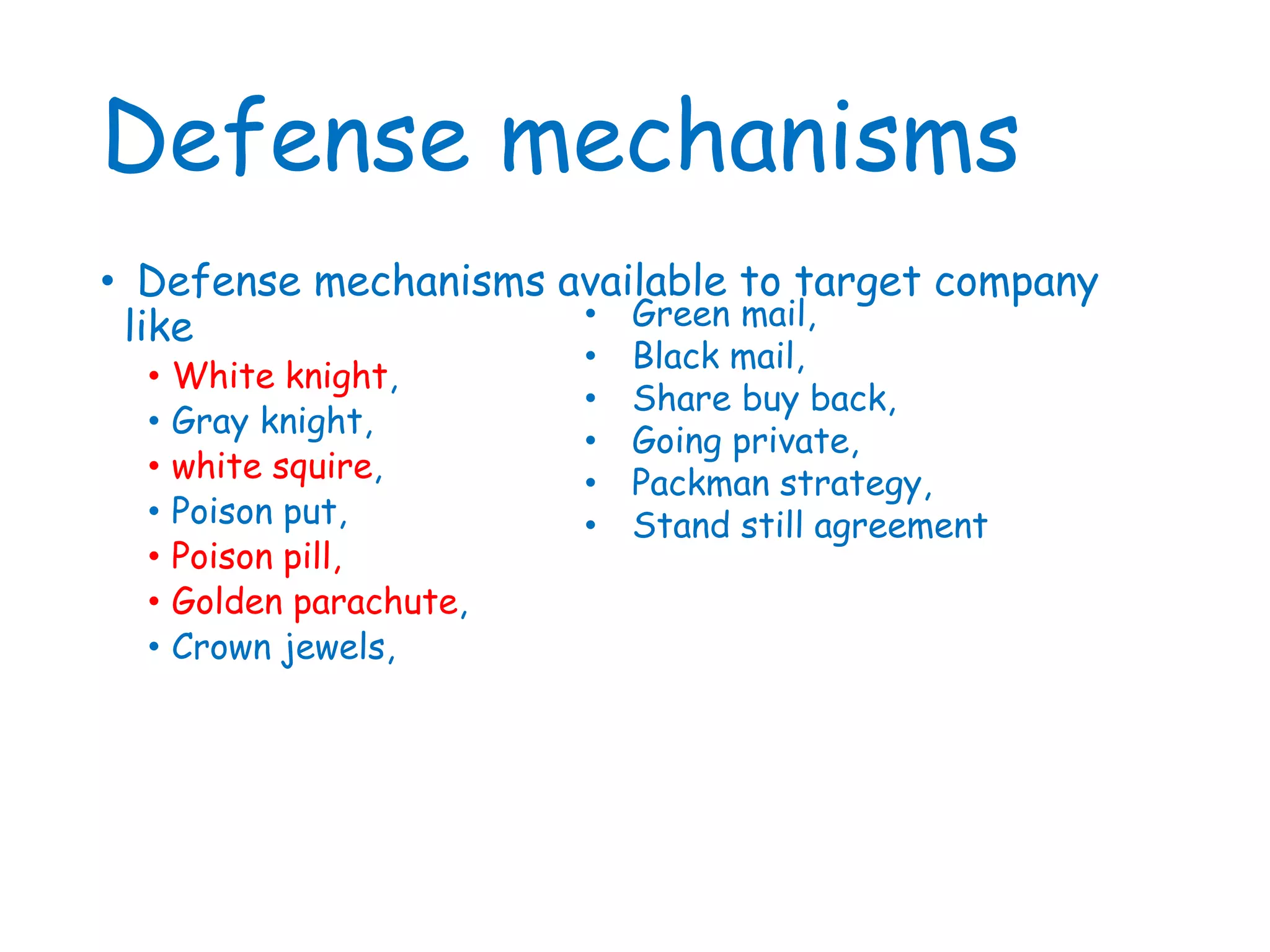 Defense mechanisms

• Defense mechanisms available to target company like

• White knight,
• Gray knight,
• white squire,
• Poison put,
• Poison pill,
• Golden parachute,
• Crown jewels,

• Green mail,
• Black mail,
• Share buy back,
• Going private,
• Packman strategy,
• Stand still agreement